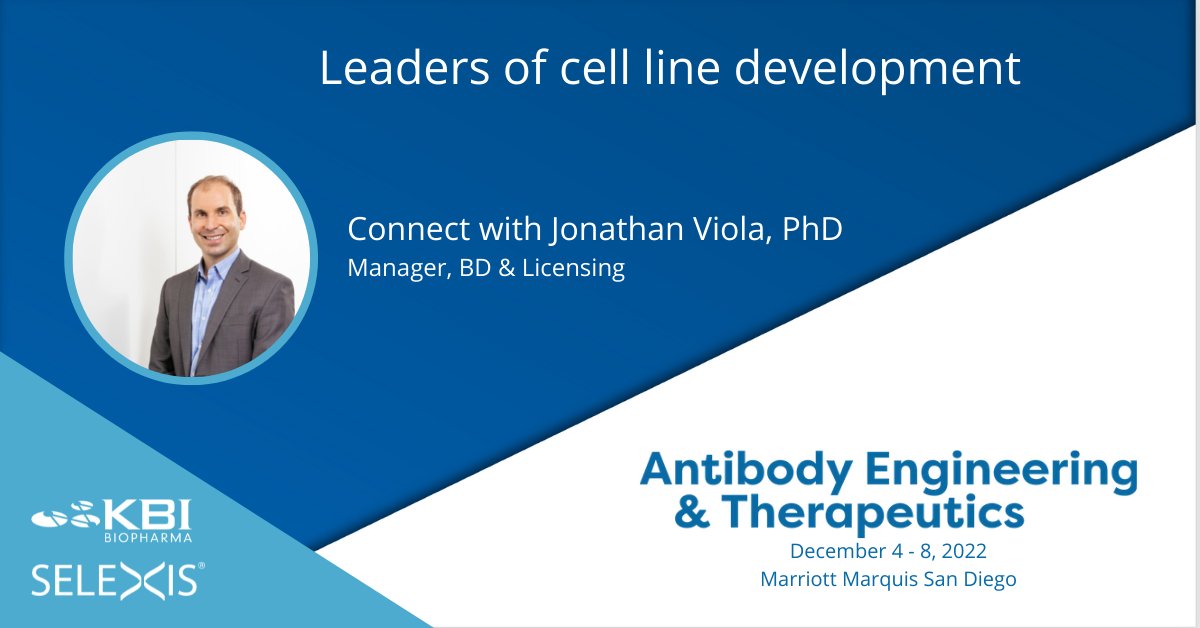 Leaders of cell line development

Connect with Jonathan Viola, PhD
Manager, BD & Licensing

KBI
BIOPHARMA
SELEXIS®

Antibody Engineering
& Therapeutics
December 4 - 8, 2022
Marriott Marquis San Diego